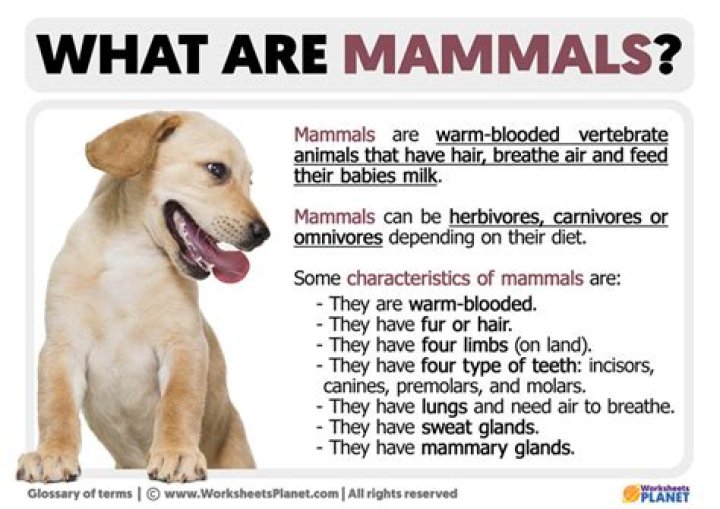 WHAT ARE MAMMALS?

Mammals are warm-blooded vertebrate animals that have hair, breathe air and feed their babies milk.

Mammals can be herbivores, carnivores or omnivores depending on their diet.

Some characteristics of mammals are:
- They are warm-blooded.
- They have fur or hair.
- They have four limbs (on land).
- They have four type of teeth: incisors, canines, premolars, and molars.
- They have lungs and need air to breathe.
- They have sweat glands.
- They have mammary glands.

Glossary of terms | © www.WorksheetsPlanet.com | All rights reserved

Worksheets PLANET